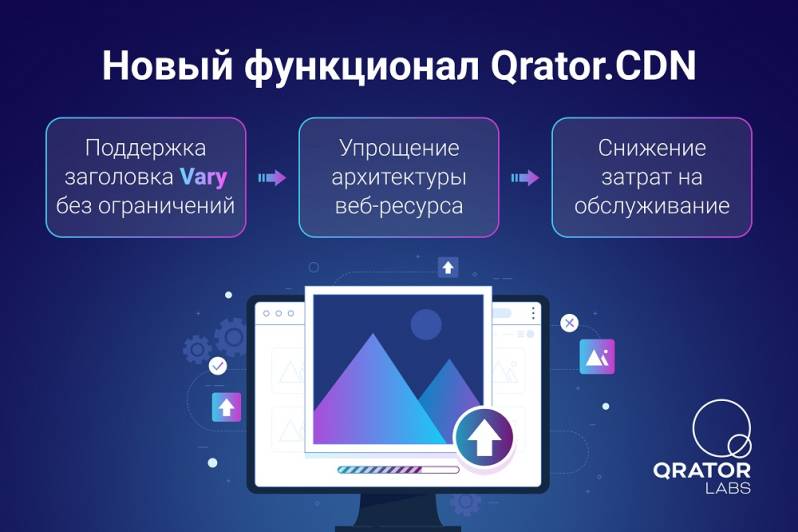 Новый функционал Qrator.CDN

Поддержка заголовка Vary без ограничений

Упрощение архитектуры веб-ресурса

Снижение затрат на обслуживание

QRATOR LABS